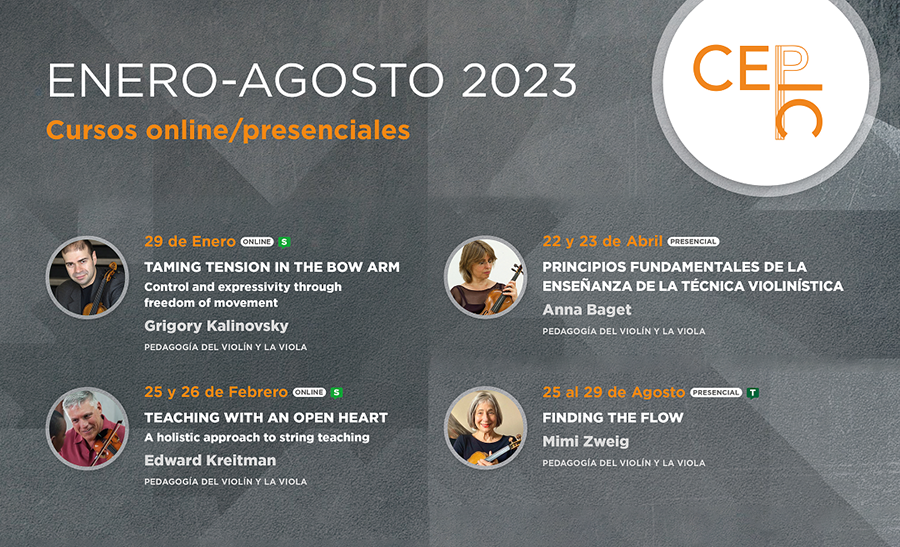 ENERO-AGOSTO 2023
Cursos online/presenciales

CEPIC

29 de Enero ONLINE S
TAMING TENSION IN THE BOW ARM
Control and expressivity through freedom of movement
Grigory Kalinovsky
PEDAGOGÍA DEL VIOLÍN Y LA VIOLA

25 y 26 de Febrero ONLINE S
TEACHING WITH AN OPEN HEART
A holistic approach to string teaching
Edward Kreitman
PEDAGOGÍA DEL VIOLÍN Y LA VIOLA

22 y 23 de Abril PRESENCIAL
PRINCIPIOS FUNDAMENTALES DE LA ENSEÑANZA DE LA TÉCNICA VIOLINÍSTICA
Anna Baget
PEDAGOGÍA DEL VIOLÍN Y LA VIOLA

25 al 29 de Agosto PRESENCIAL T
FINDING THE FLOW
Mimi Zweig
PEDAGOGÍA DEL VIOLÍN Y LA VIOLA